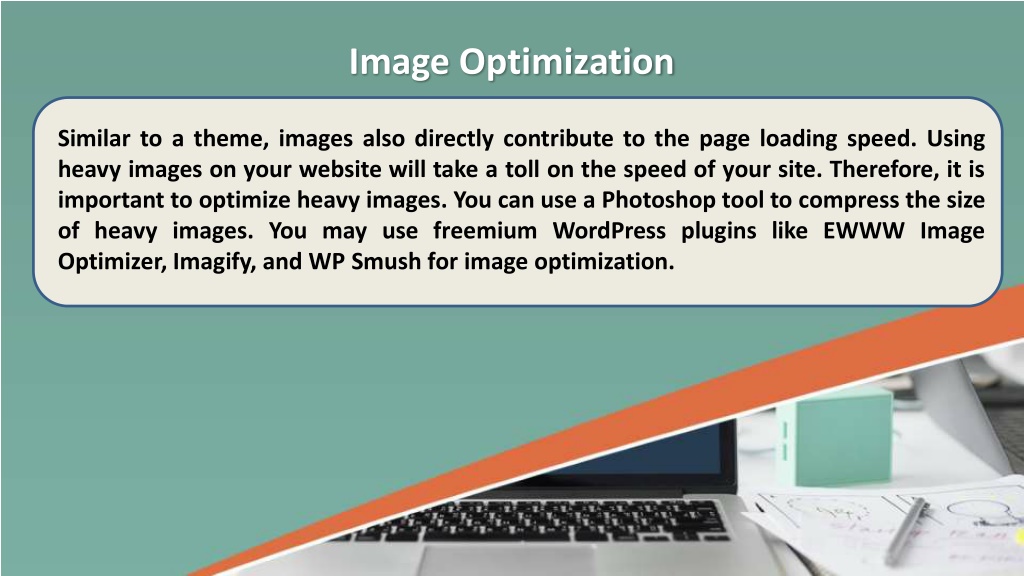 Image Optimization

Similar to a theme, images also directly contribute to the page loading speed. Using heavy images on your website will take a toll on the speed of your site. Therefore, it is important to optimize heavy images. You can use a Photoshop tool to compress the size of heavy images. You may use freemium WordPress plugins like EWWW Image Optimizer, Imagify, and WP Smush for image optimization.